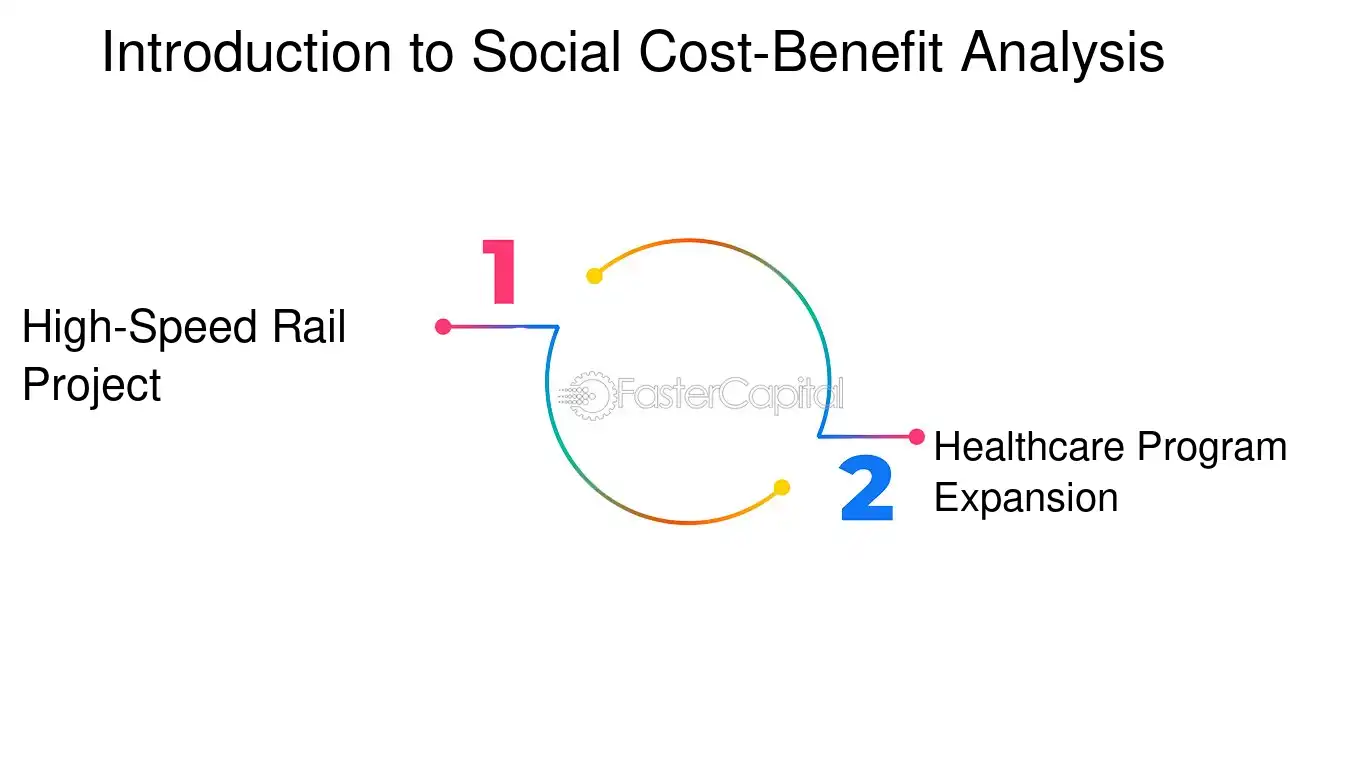 Introduction to Social Cost-Benefit Analysis

1

High-Speed Rail Project

FasterCapital

2

Healthcare Program Expansion